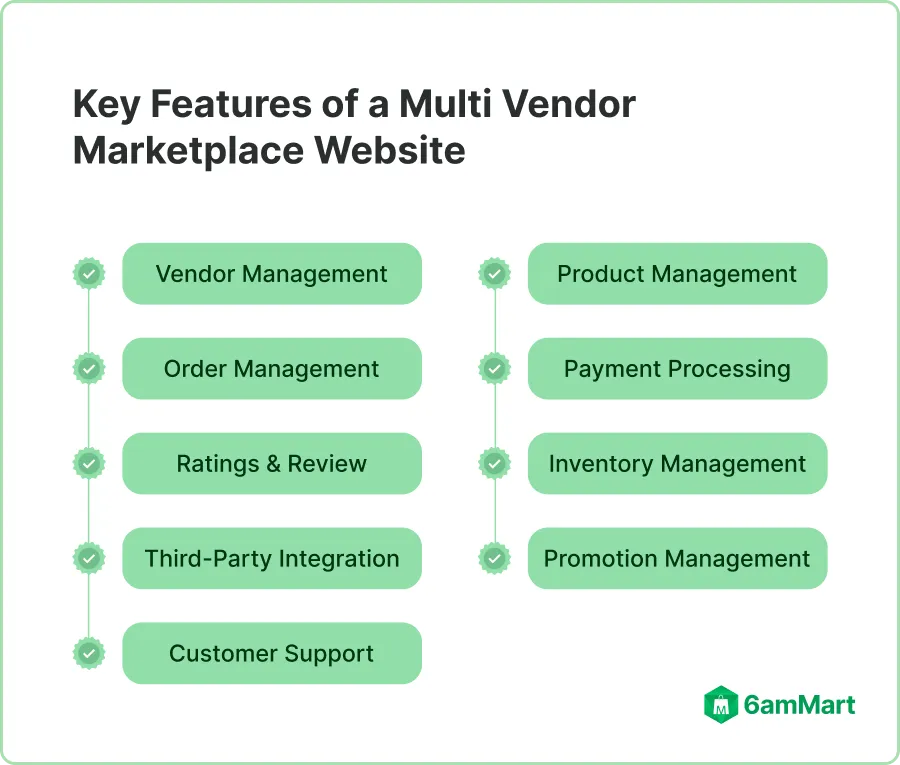 Key Features of a Multi Vendor Marketplace Website

Vendor Management

Order Management

Ratings & Review

Third-Party Integration

Customer Support

Product Management

Payment Processing

Inventory Management

Promotion Management

6amMart